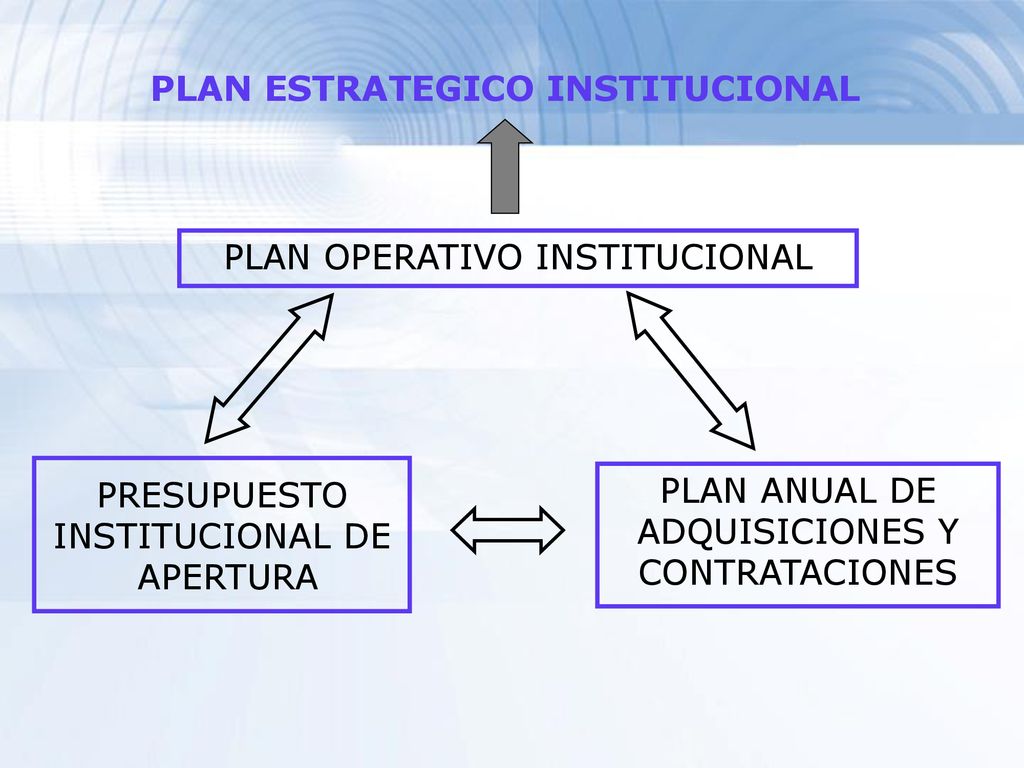 PLAN ESTRATEGICO INSTITUCIONAL

PLAN OPERATIVO INSTITUCIONAL

PRESUPUESTO INSTITUCIONAL DE APERTURA

PLAN ANUAL DE ADQUISICIONES Y CONTRATACIONES